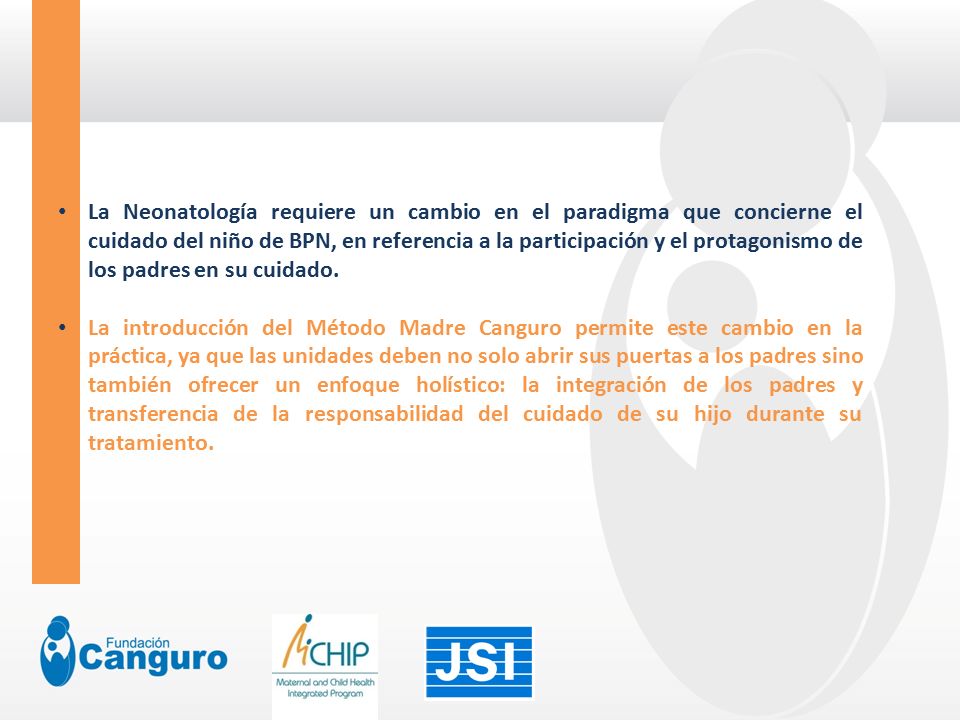 • La Neonatología requiere un cambio en el paradigma que concierne el cuidado del niño de BPN, en referencia a la participación y el protagonismo de los padres en su cuidado.

• La introducción del Método Madre Canguro permite este cambio en la práctica, ya que las unidades deben no solo abrir sus puertas a los padres sino también ofrecer un enfoque holístico: la integración de los padres y transferencia de la responsabilidad del cuidado de su hijo durante su tratamiento.

Fundación Canguro

MCHIP
Maternal and Child Health Integrated Program

JSI